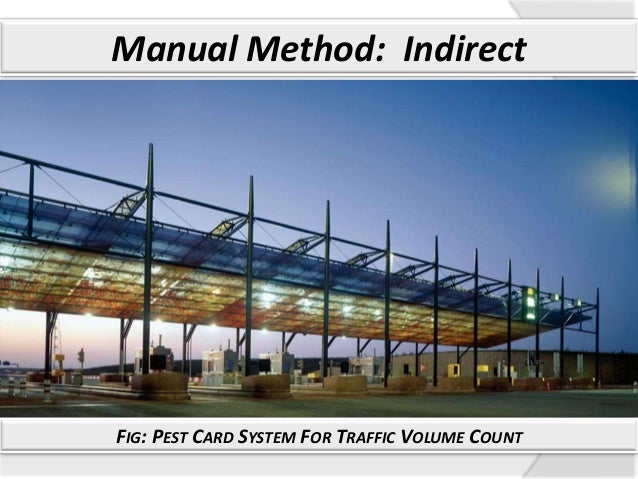 Manual Method: Indirect

FIG: PEST CARD SYSTEM FOR TRAFFIC VOLUME COUNT